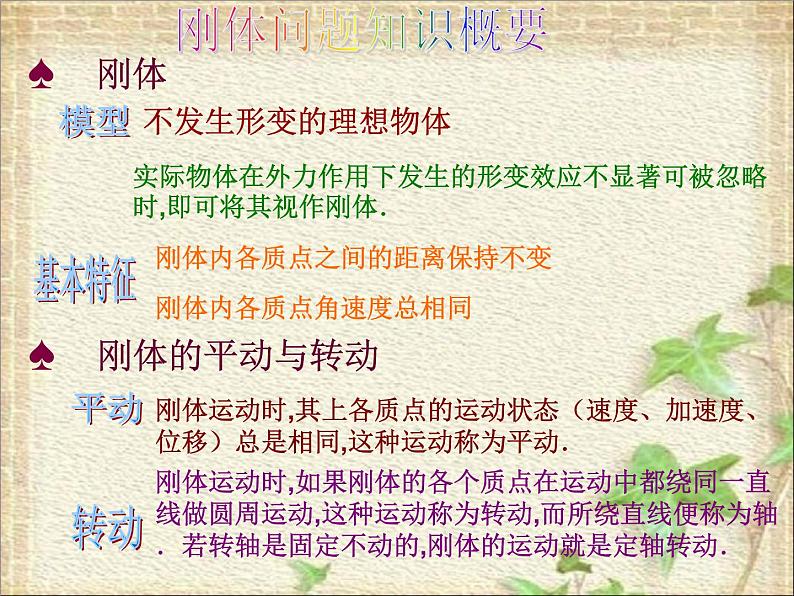 刚体问题知识概要

♠ 刚体

模型 不发生形变的理想物体

实际物体在外力作用下发生的形变效应不显著可被忽略时,即可将其视作刚体.

基本特征 刚体内各质点之间的距离保持不变

刚体内各质点角速度总相同

♠ 刚体的平动与转动

平动 刚体运动时,其上各质点的运动状态（速度、加速度、位移）总是相同,这种运动称为平动.

转动 刚体运动时,如果刚体的各个质点在运动中都绕同一直线做圆周运动,这种运动称为转动,而所绕直线便称为轴. 若转轴是固定不动的,刚体的运动就是定轴转动.